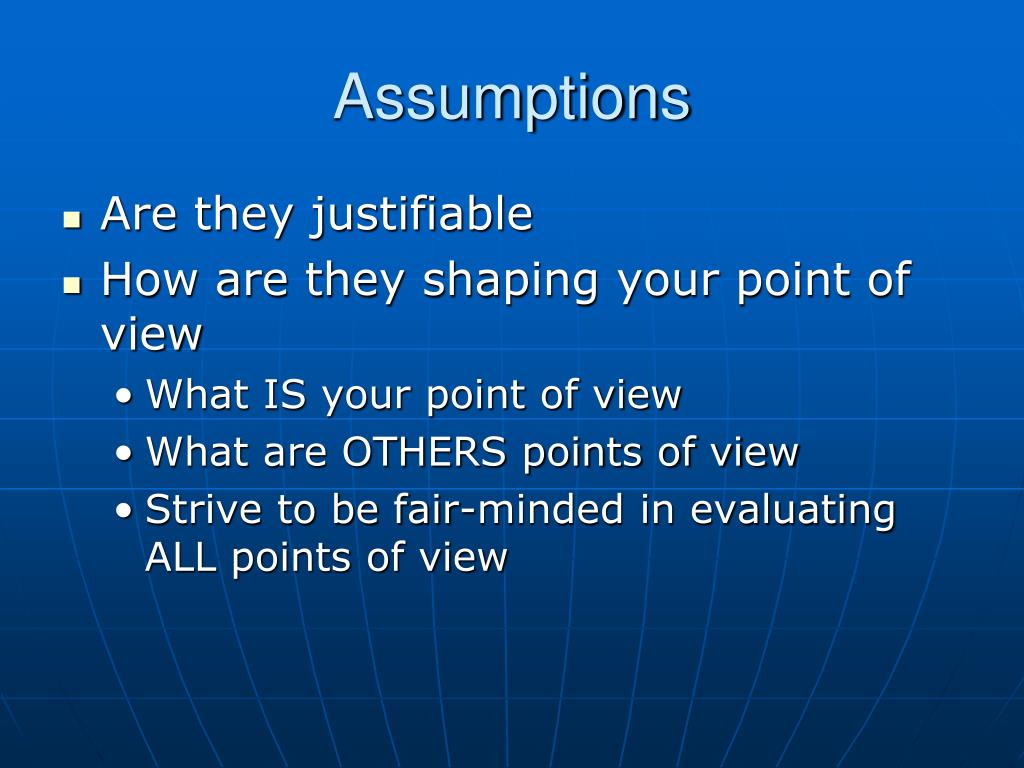 Assumptions

- Are they justifiable
- How are they shaping your point of view
  - What IS your point of view
  - What are OTHERS points of view
  - Strive to be fair-minded in evaluating ALL points of view